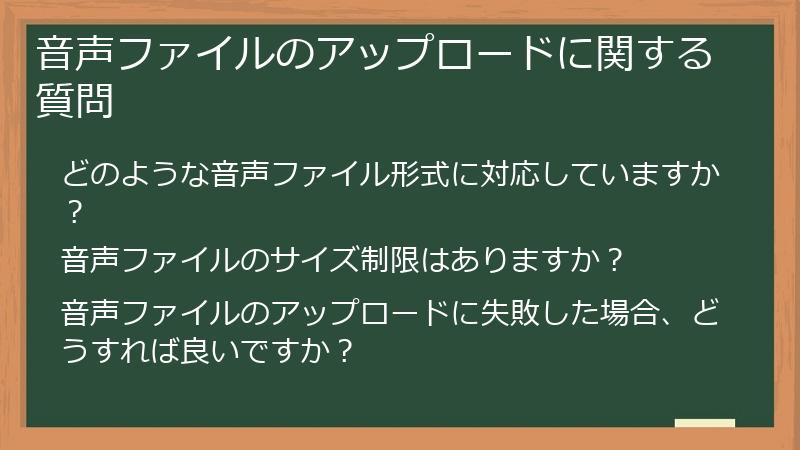 音声ファイルのアップロードに関する質問

どのような音声ファイル形式に対応していますか？

音声ファイルのサイズ制限はありますか？

音声ファイルのアップロードに失敗した場合、どうすれば良いですか？